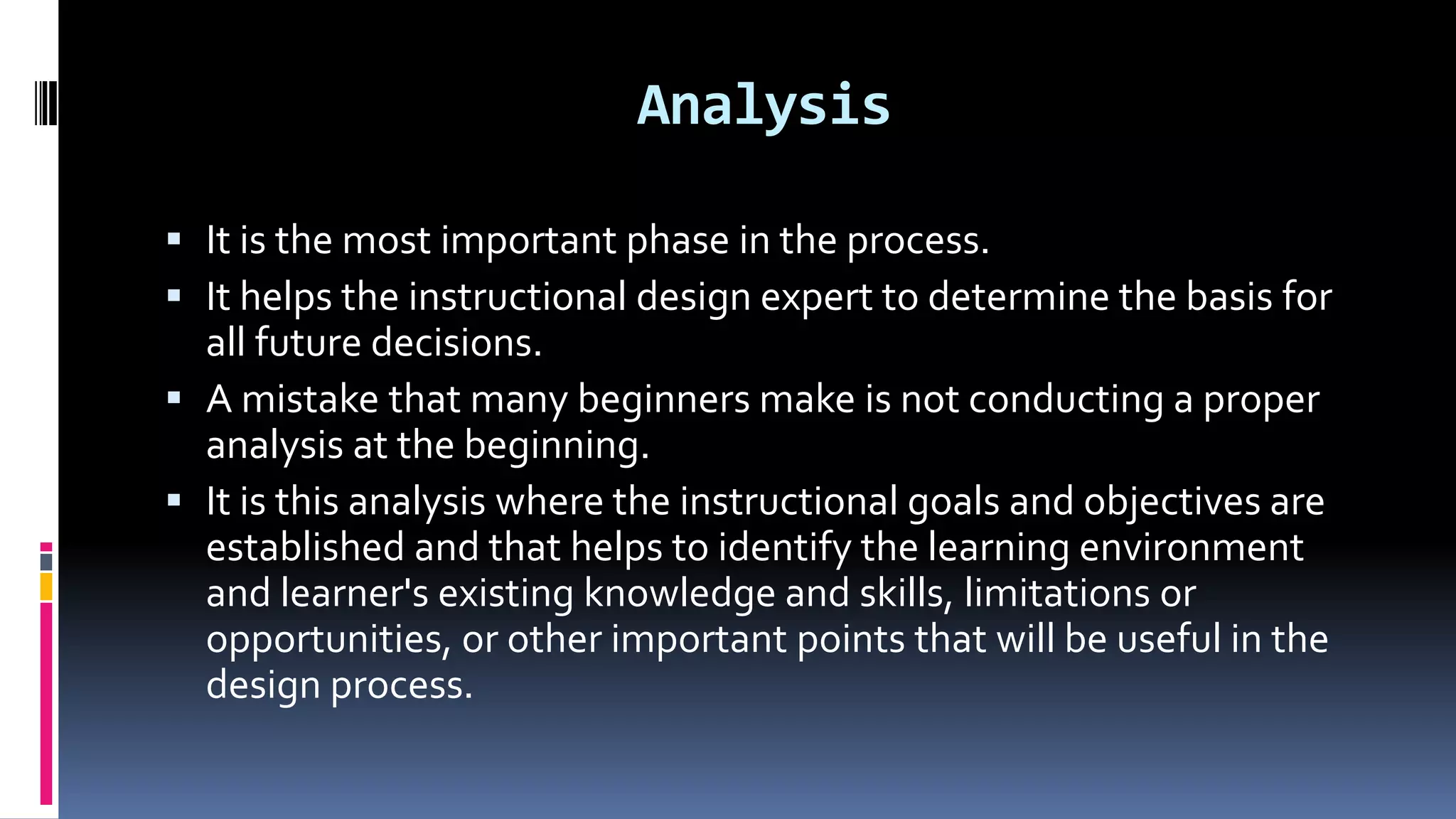 Analysis

▪ It is the most important phase in the process.
▪ It helps the instructional design expert to determine the basis for all future decisions.
▪ A mistake that many beginners make is not conducting a proper analysis at the beginning.
▪ It is this analysis where the instructional goals and objectives are established and that helps to identify the learning environment and learner's existing knowledge and skills, limitations or opportunities, or other important points that will be useful in the design process.